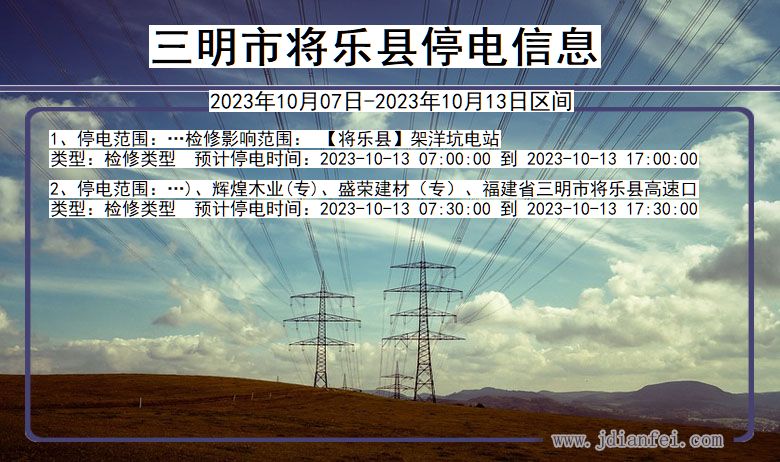 三明市将乐县停电信息

2023年10月07日-2023年10月13日区间

1、停电范围：…检修影响范围：【将乐县】架洋坑电站
类型：检修类型　预计停电时间：2023-10-13 07:00:00 到 2023-10-13 17:00:00

2、停电范围：…)、辉煌木业(专)、盛荣建材（专）、福建省三明市将乐县高速口
类型：检修类型　预计停电时间：2023-10-13 07:30:00 到 2023-10-13 17:30:00

www.jdianfei.com